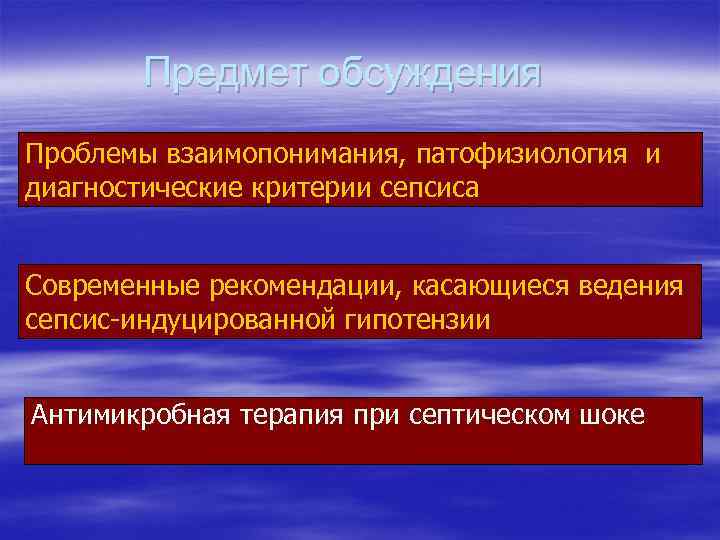 Предмет обсуждения

Проблемы взаимопонимания, патофизиология и диагностические критерии сепсиса

Современные рекомендации, касающиеся ведения сепсис-индуцированной гипотензии

Антимикробная терапия при септическом шоке